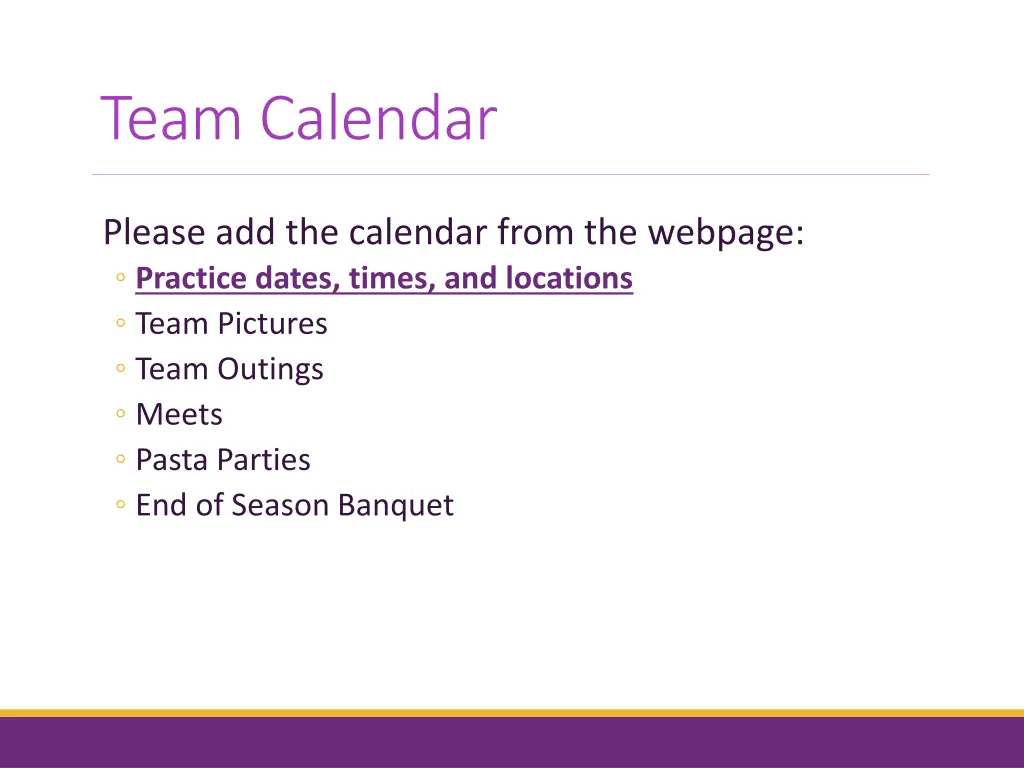 Team Calendar

Please add the calendar from the webpage:
◦ Practice dates, times, and locations
◦ Team Pictures
◦ Team Outings
◦ Meets
◦ Pasta Parties
◦ End of Season Banquet